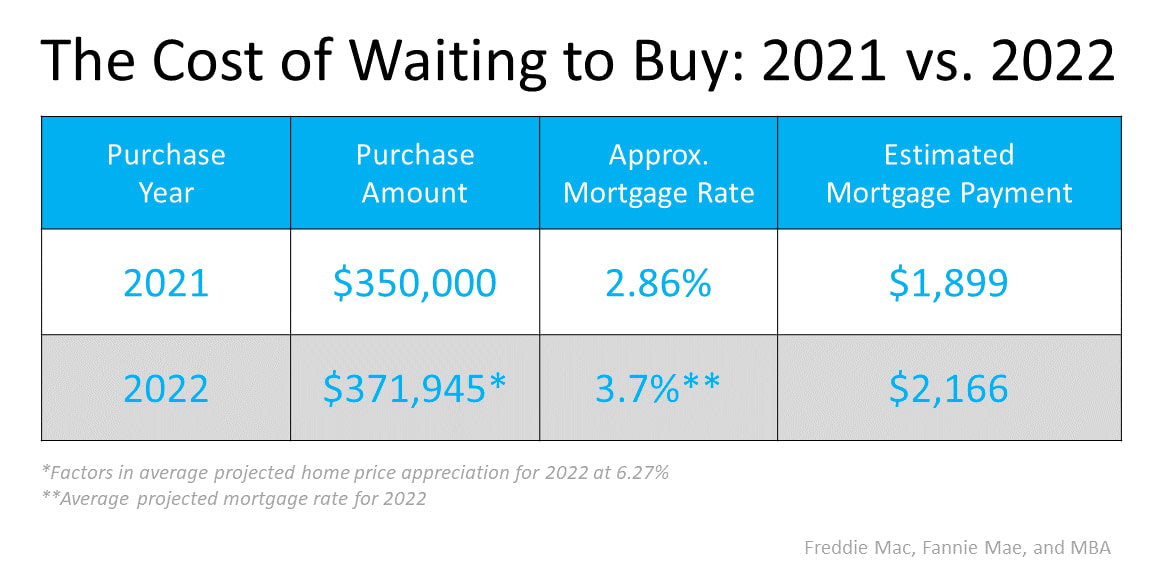 The Cost of Waiting to Buy: 2021 vs. 2022

| Purchase Year | Purchase Amount | Approx. Mortgage Rate | Estimated Mortgage Payment |
|---|---|---|---|
| 2021 | \$350,000 | 2.86% | \$1,899 |
| 2022 | \$371,945* | 3.7%** | \$2,166 |

*Factors in average projected home price appreciation for 2022 at 6.27%
**Average projected mortgage rate for 2022

Freddie Mac, Fannie Mae, and MBA